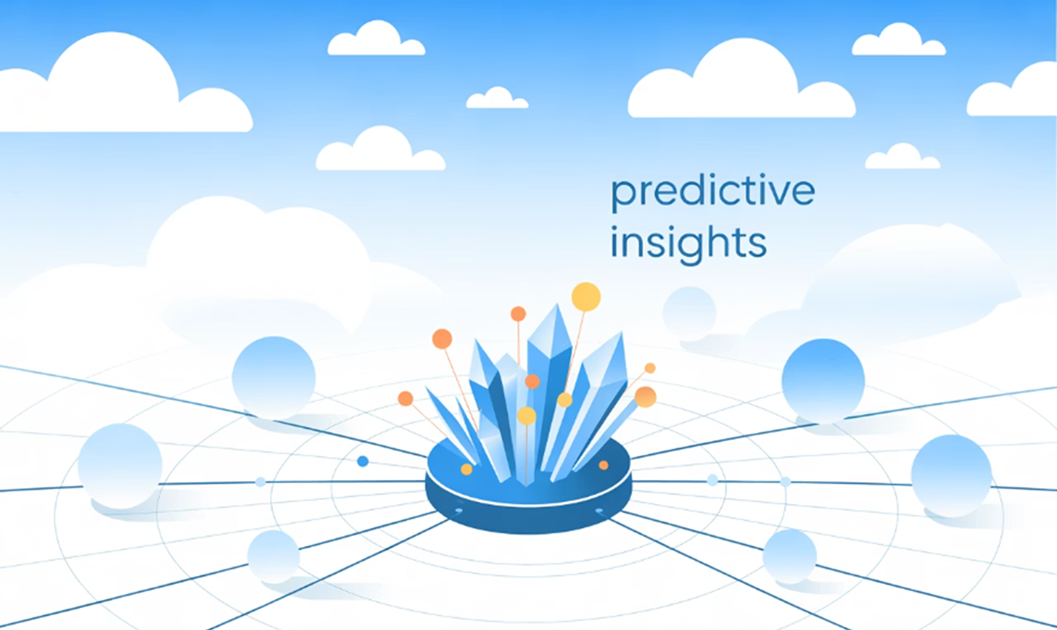 predictive
insights